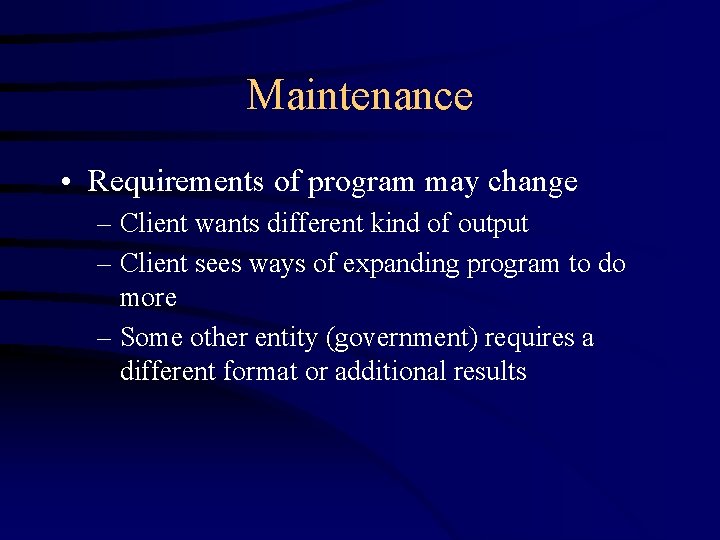 Maintenance

• Requirements of program may change
– Client wants different kind of output
– Client sees ways of expanding program to do more
– Some other entity (government) requires a different format or additional results